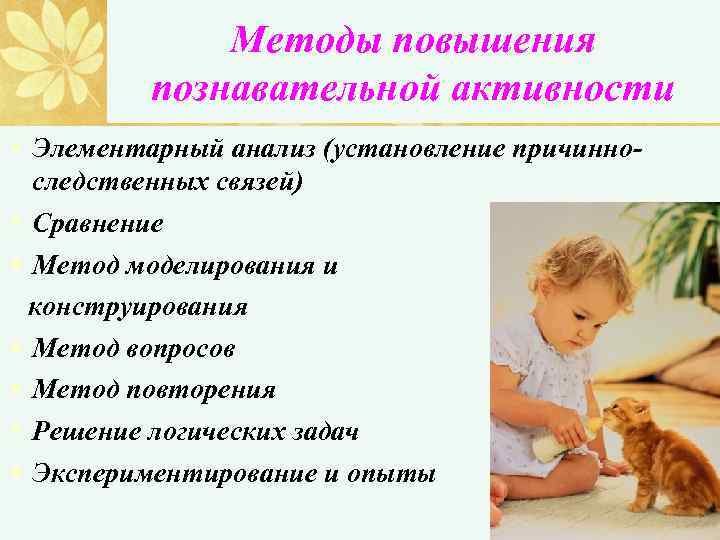 Методы повышения познавательной активности

Элементарный анализ (установление причинно-следственных связей)

Сравнение

Метод моделирования и конструирования

Метод вопросов

Метод повторения

Решение логических задач

Экспериментирование и опыты